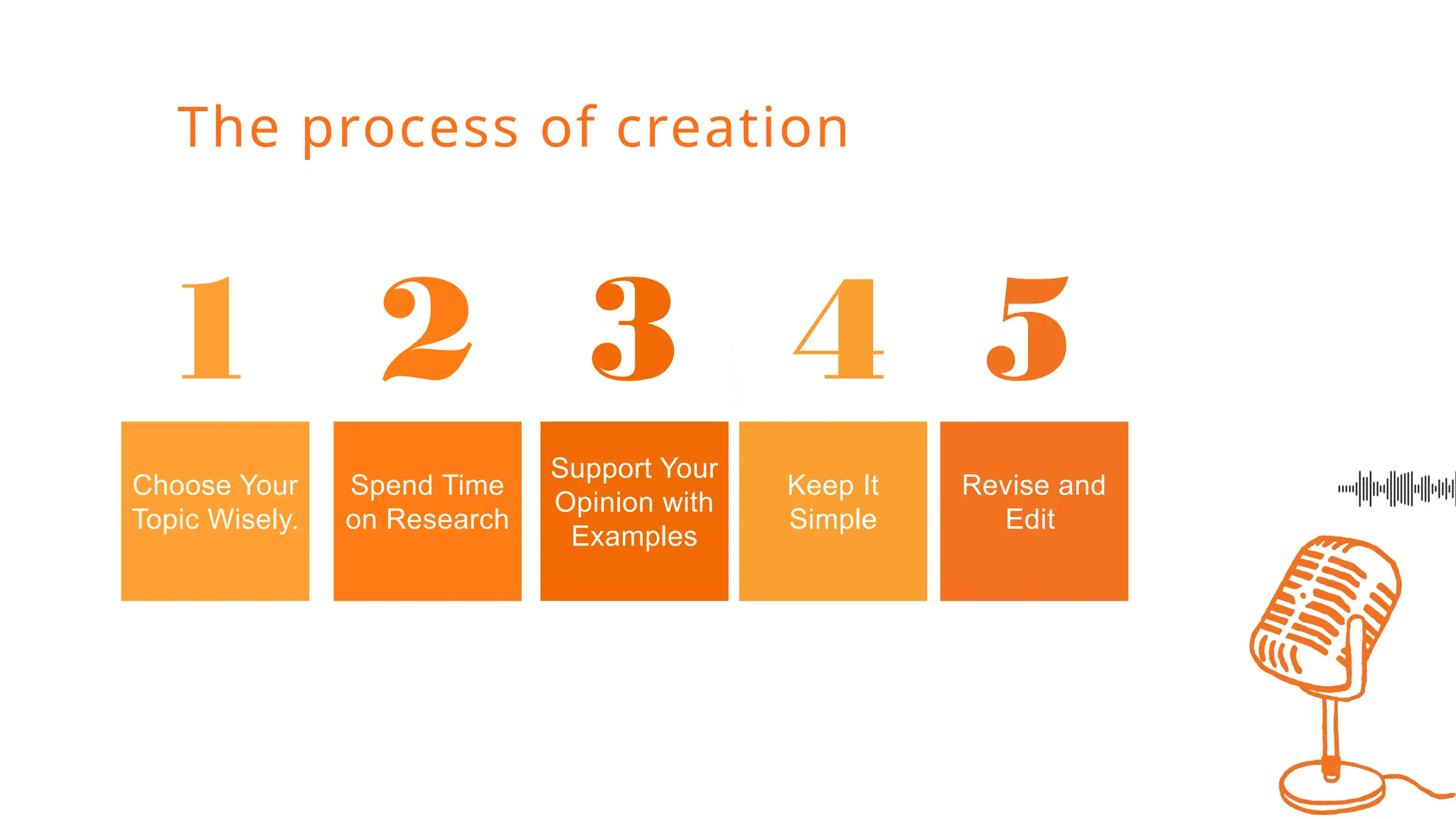 The process of creation

1

Choose Your Topic Wisely.

2

Spend Time on Research

3

Support Your Opinion with Examples

4

Keep It Simple

5

Revise and Edit